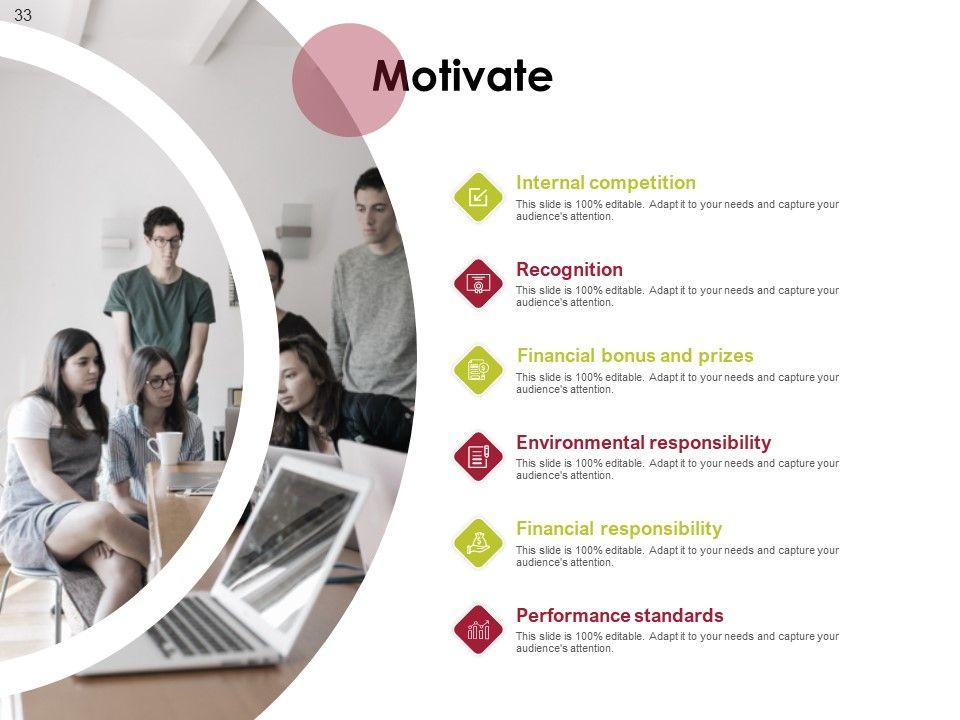 33

Motivate

Internal competition
This slide is 100% editable. Adapt it to your needs and capture your audience's attention.

Recognition
This slide is 100% editable. Adapt it to your needs and capture your audience's attention.

Financial bonus and prizes
This slide is 100% editable. Adapt it to your needs and capture your audience's attention.

Environmental responsibility
This slide is 100% editable. Adapt it to your needs and capture your audience's attention.

Financial responsibility
This slide is 100% editable. Adapt it to your needs and capture your audience's attention.

Performance standards
This slide is 100% editable. Adapt it to your needs and capture your audience's attention.